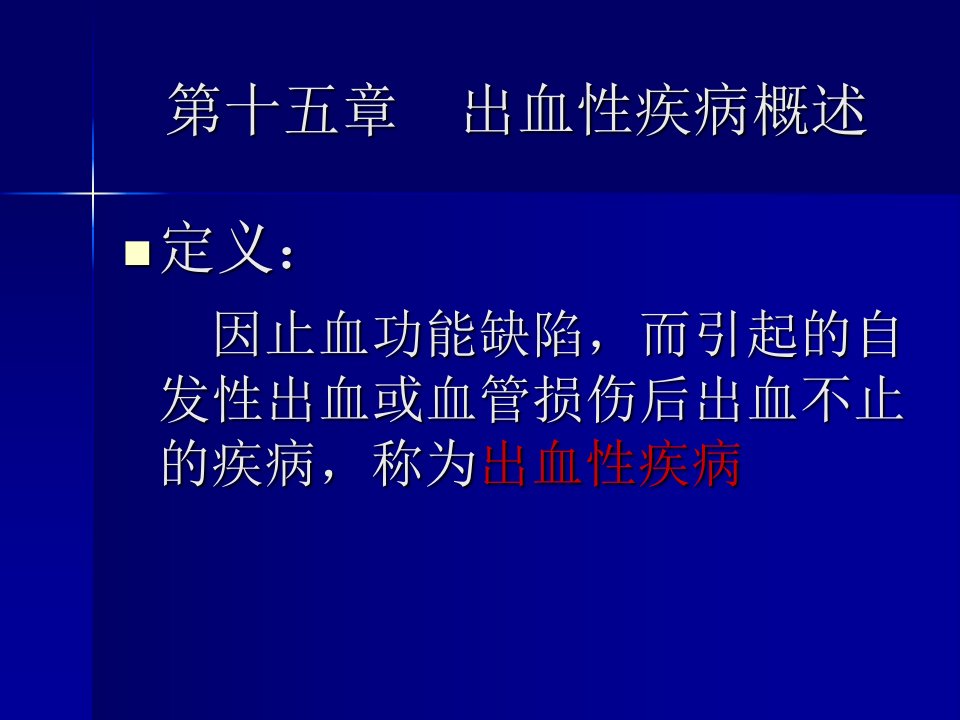 第十五章　出血性疾病概述

定义：

因止血功能缺陷，而引起的自发性出血或血管损伤后出血不止的疾病，称为出血性疾病